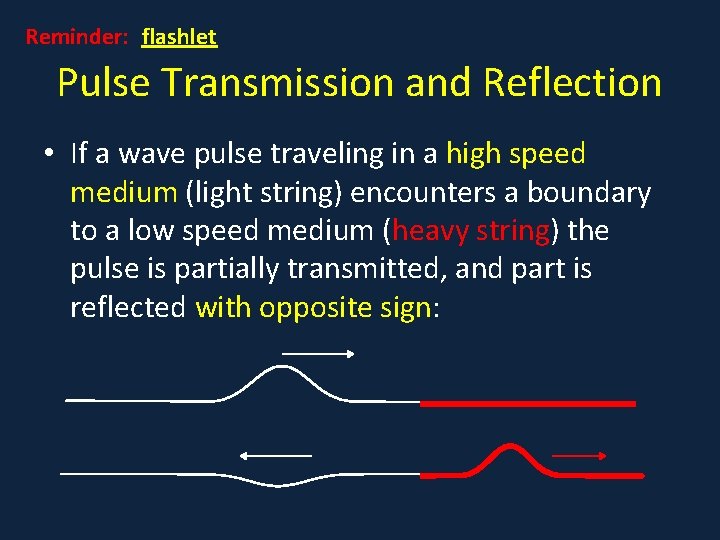 Reminder: flashlet

Pulse Transmission and Reflection

• If a wave pulse traveling in a high speed medium (light string) encounters a boundary to a low speed medium (heavy string) the pulse is partially transmitted, and part is reflected with opposite sign: